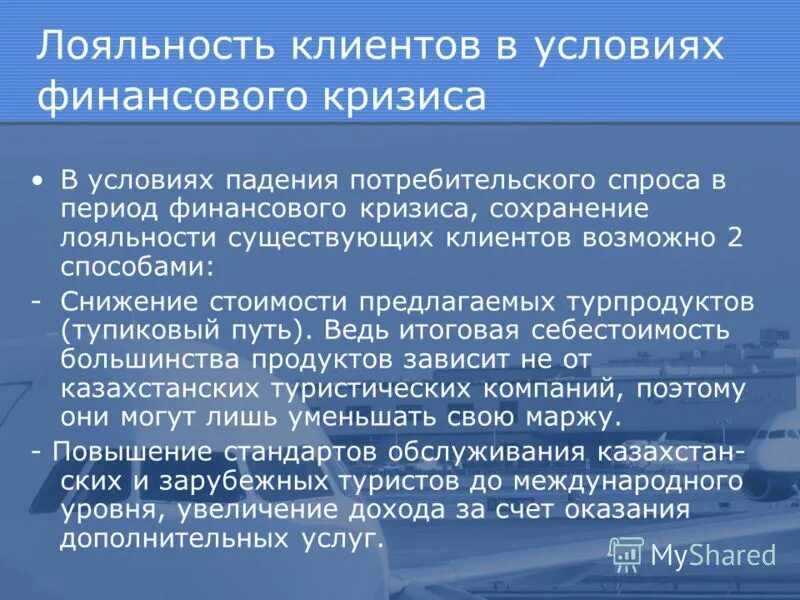 Лояльность клиентов в условиях финансового кризиса

• В условиях падения потребительского спроса в период финансового кризиса, сохранение лояльности существующих клиентов возможно 2 способами:

- Снижение стоимости предлагаемых турпродуктов (тупиковый путь). Ведь итоговая себестоимость большинства продуктов зависит не от казахстанских туристических компаний, поэтому они могут лишь уменьшать свою маржу.

- Повышение стандартов обслуживания казахстанских и зарубежных туристов до международного уровня, увеличение дохода за счет оказания дополнительных услуг.

MyShared